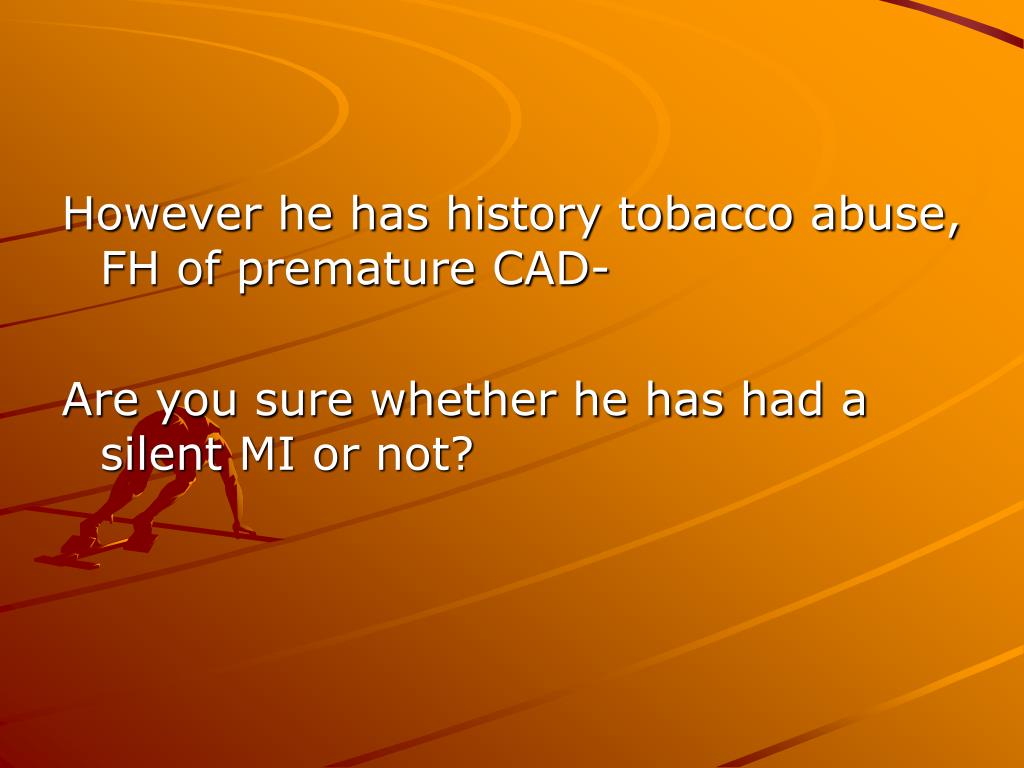 However he has history tobacco abuse, FH of premature CAD-

Are you sure whether he has had a silent MI or not?